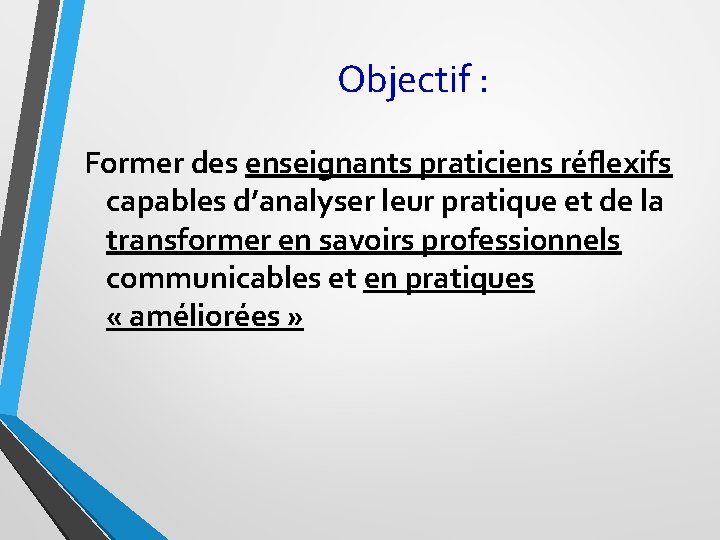 Objectif :

Former des enseignants praticiens réflexifs capables d’analyser leur pratique et de la transformer en savoirs professionnels communicables et en pratiques « améliorées »